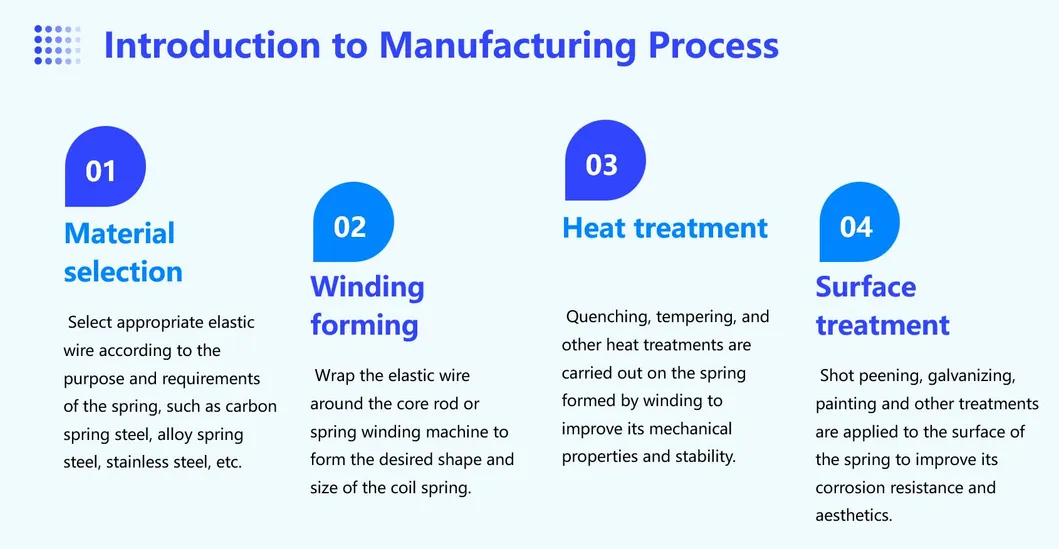 Introduction to Manufacturing Process

01

Material selection

Select appropriate elastic wire according to the purpose and requirements of the spring, such as carbon spring steel, alloy spring steel, stainless steel, etc.

02

Winding forming

Wrap the elastic wire around the core rod or spring winding machine to form the desired shape and size of the coil spring.

03

Heat treatment

Quenching, tempering, and other heat treatments are carried out on the spring formed by winding to improve its mechanical properties and stability.

04

Surface treatment

Shot peening, galvanizing, painting and other treatments are applied to the surface of the spring to improve its corrosion resistance and aesthetics.